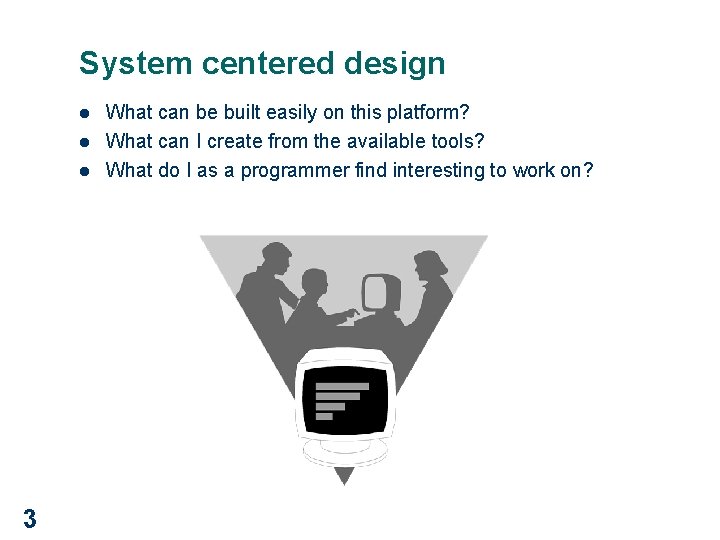 System centered design

- What can be built easily on this platform?
- What can I create from the available tools?
- What do I as a programmer find interesting to work on?

3